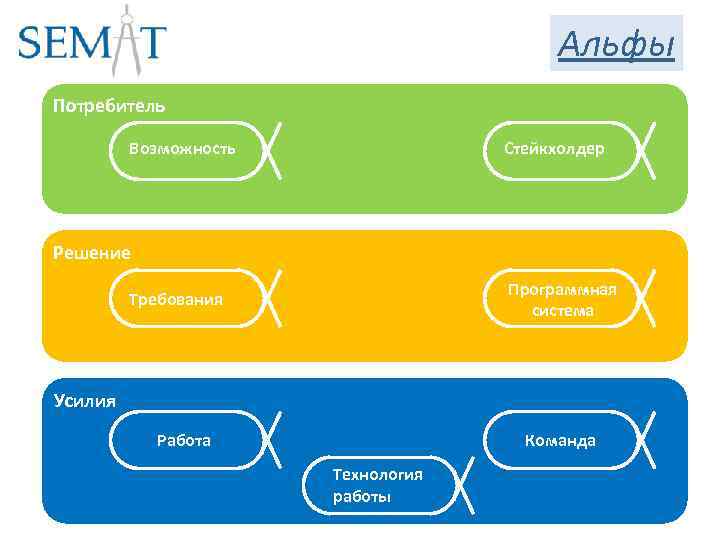 SEMAT

Альфы

Потребитель

Возможность

Стейкхолдер

Решение

Требования

Программная система

Усилия

Работа

Команда

Технология работы